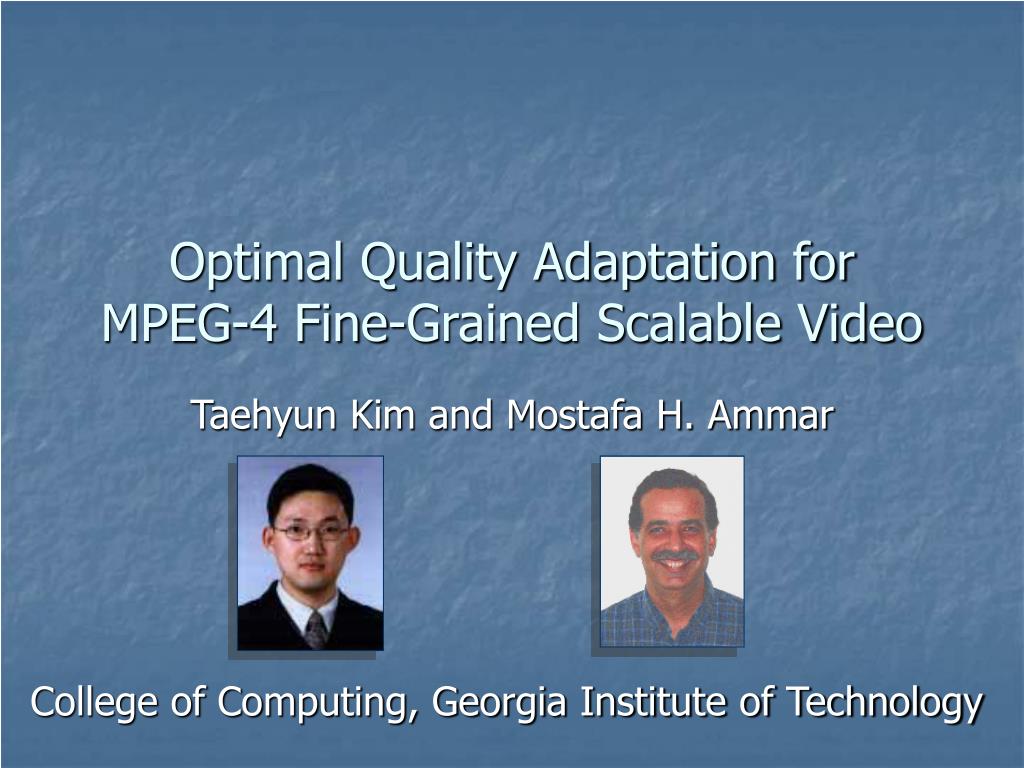 Optimal Quality Adaptation for MPEG-4 Fine-Grained Scalable Video

Taehyun Kim and Mostafa H. Ammar

College of Computing, Georgia Institute of Technology